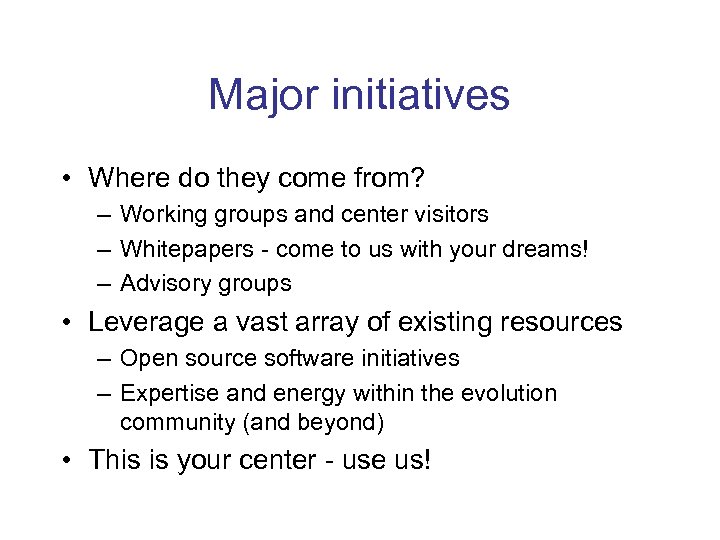 Major initiatives

• Where do they come from?
– Working groups and center visitors
– Whitepapers - come to us with your dreams!
– Advisory groups

• Leverage a vast array of existing resources
– Open source software initiatives
– Expertise and energy within the evolution community (and beyond)

• This is your center - use us!